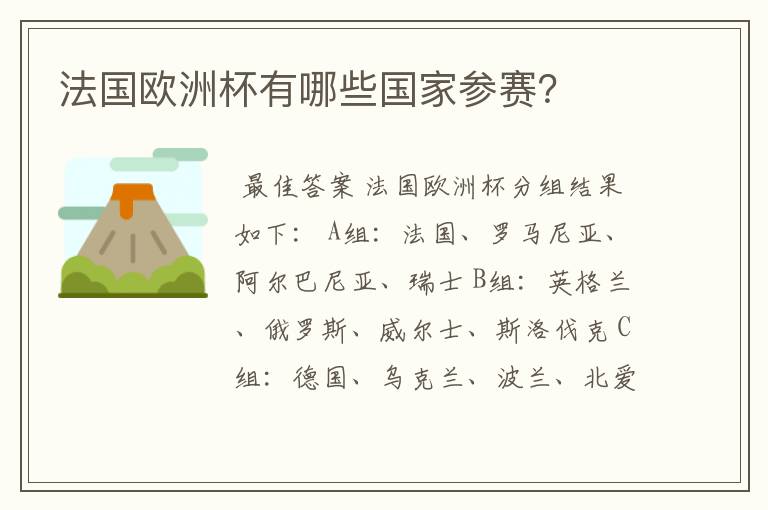 法国欧洲杯有哪些国家参赛？

最佳答案 法国欧洲杯分组结果如下： A组：法国、罗马尼亚、阿尔巴尼亚、瑞士 B组：英格兰、俄罗斯、威尔士、斯洛伐克 C组：德国、乌克兰、波兰、北爱